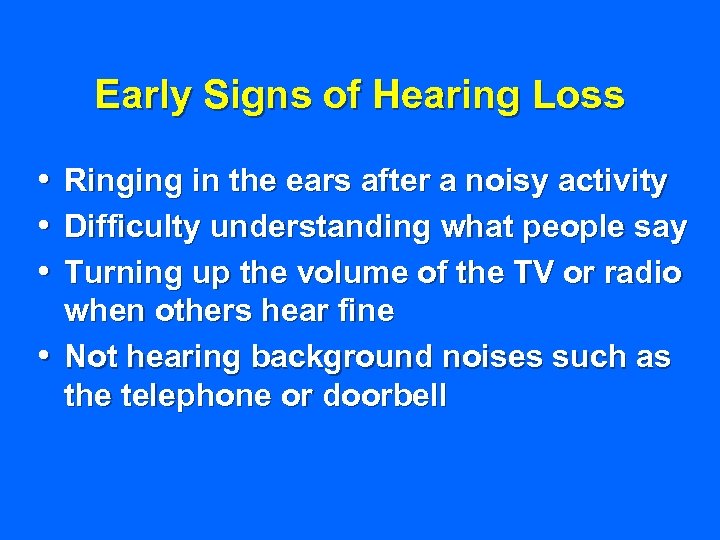 Early Signs of Hearing Loss

• Ringing in the ears after a noisy activity
• Difficulty understanding what people say
• Turning up the volume of the TV or radio when others hear fine
• Not hearing background noises such as the telephone or doorbell